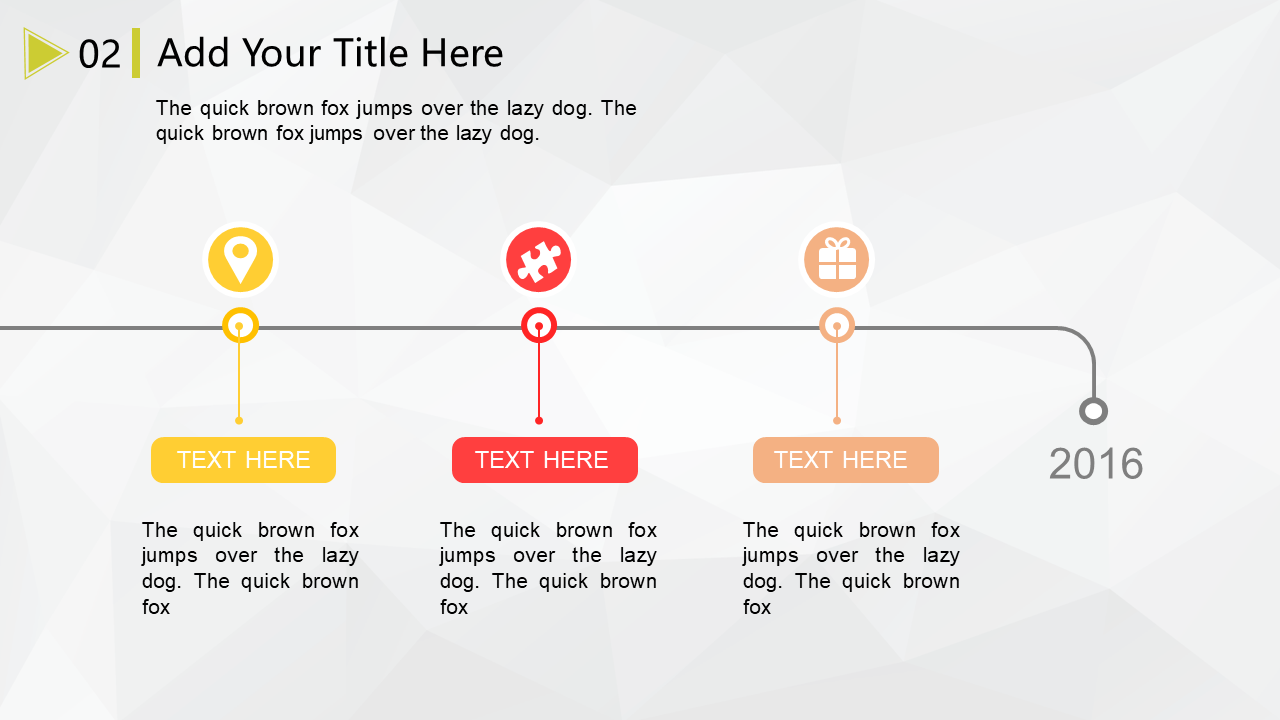 02 Add Your Title Here

The quick brown fox jumps over the lazy dog. The quick brown fox jumps over the lazy dog.

TEXT HERE

The quick brown fox jumps over the lazy dog. The quick brown fox

TEXT HERE

The quick brown fox jumps over the lazy dog. The quick brown fox

TEXT HERE

The quick brown fox jumps over the lazy dog. The quick brown fox

2016